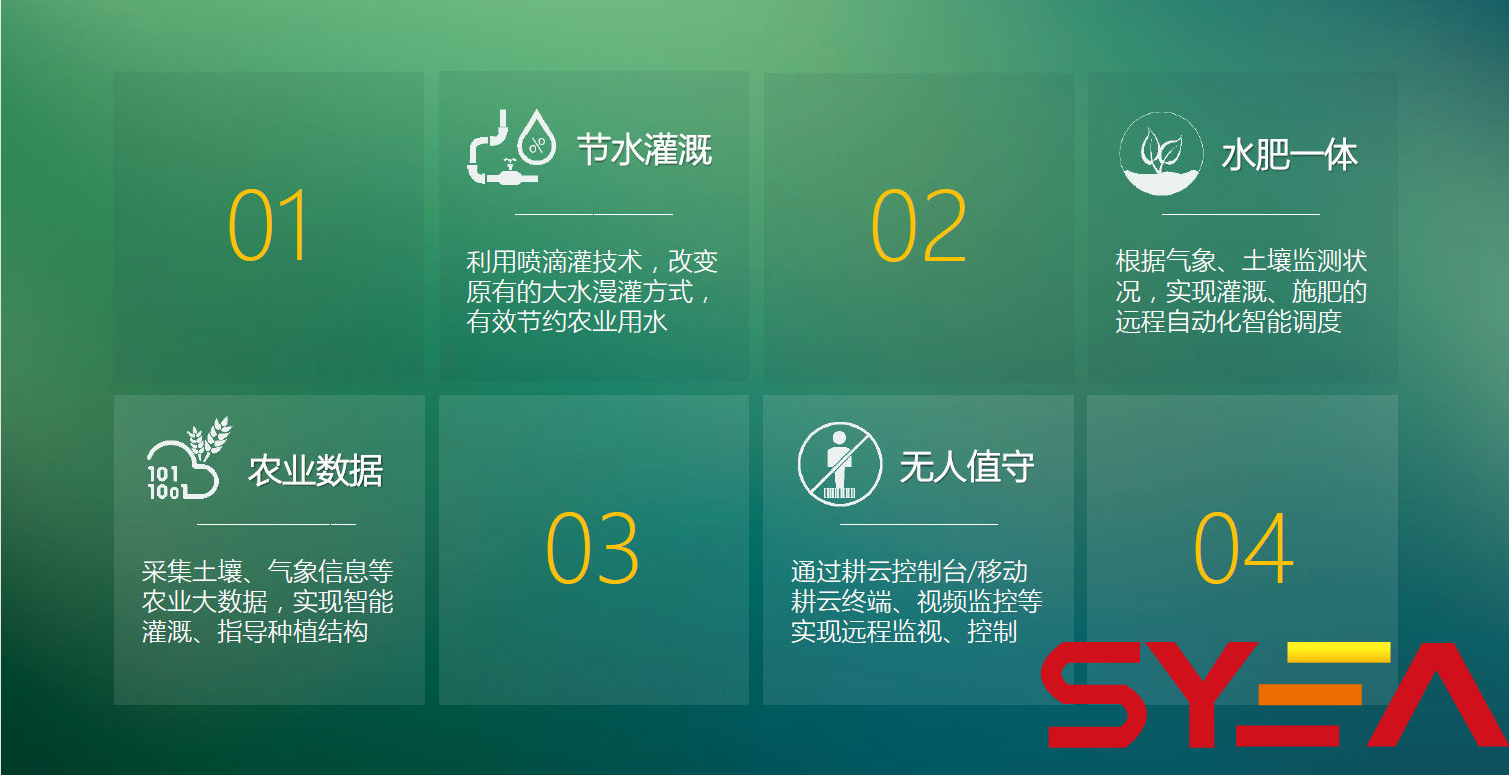 01

节水灌溉

利用喷滴灌技术，改变原有的大水漫灌方式，有效节约农业用水

02

水肥一体

根据气象、土壤监测状况，实现灌溉、施肥的远程自动化智能调度

101
100

农业数据

采集土壤、气象信息等农业大数据，实现智能灌溉、指导种植结构

03

无人值守

通过耕云控制台/移动耕云终端、视频监控等实现远程监视、控制

04

SYEA